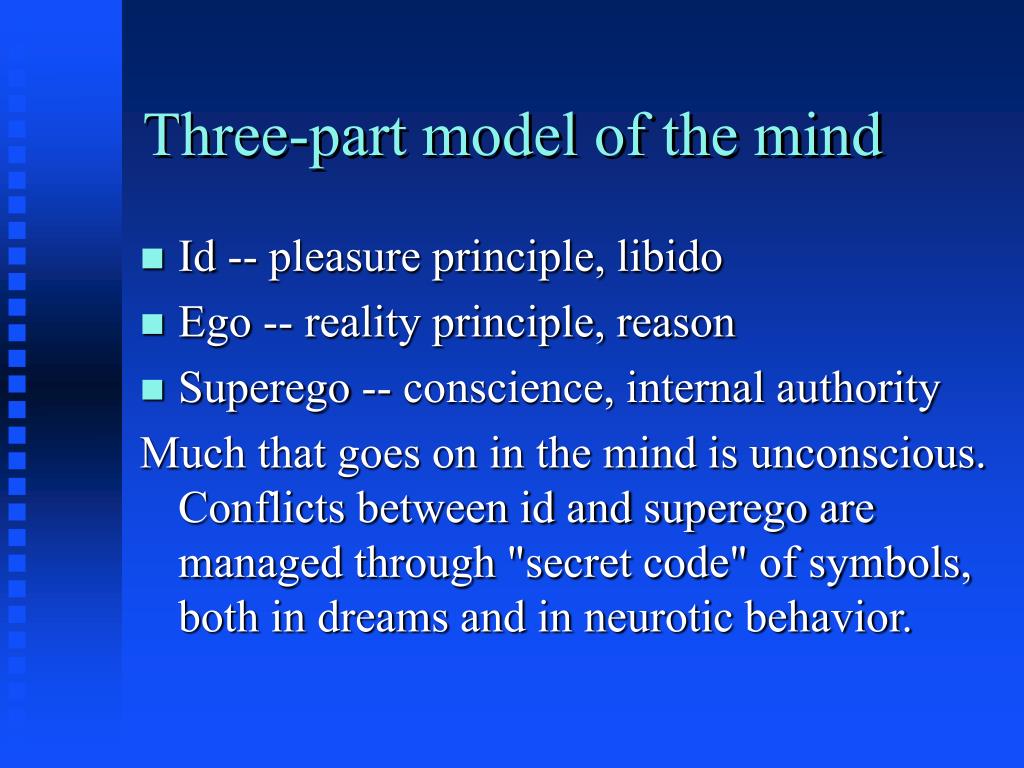 Three-part model of the mind

- Id -- pleasure principle, libido
- Ego -- reality principle, reason
- Superego -- conscience, internal authority

Much that goes on in the mind is unconscious. Conflicts between id and superego are managed through "secret code" of symbols, both in dreams and in neurotic behavior.